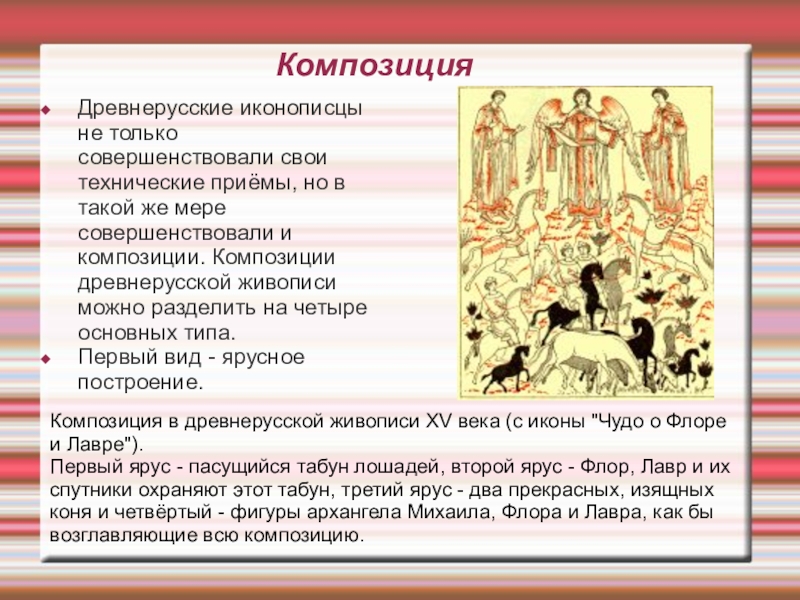 Композиция

Древнерусские иконописцы не только совершенствовали свои технические приёмы, но в такой же мере совершенствовали и композиции. Композиции древнерусской живописи можно разделить на четыре основных типа.

Первый вид - ярусное построение.

Композиция в древнерусской живописи XV века (с иконы "Чудо о Флоре и Лавре").
Первый ярус - пасущийся табун лошадей, второй ярус - Флор, Лавр и их спутники охраняют этот табун, третий ярус - два прекрасных, изящных коня и четвёртый - фигуры архангела Михаила, Флора и Лавра, как бы возглавляющие всю композицию.